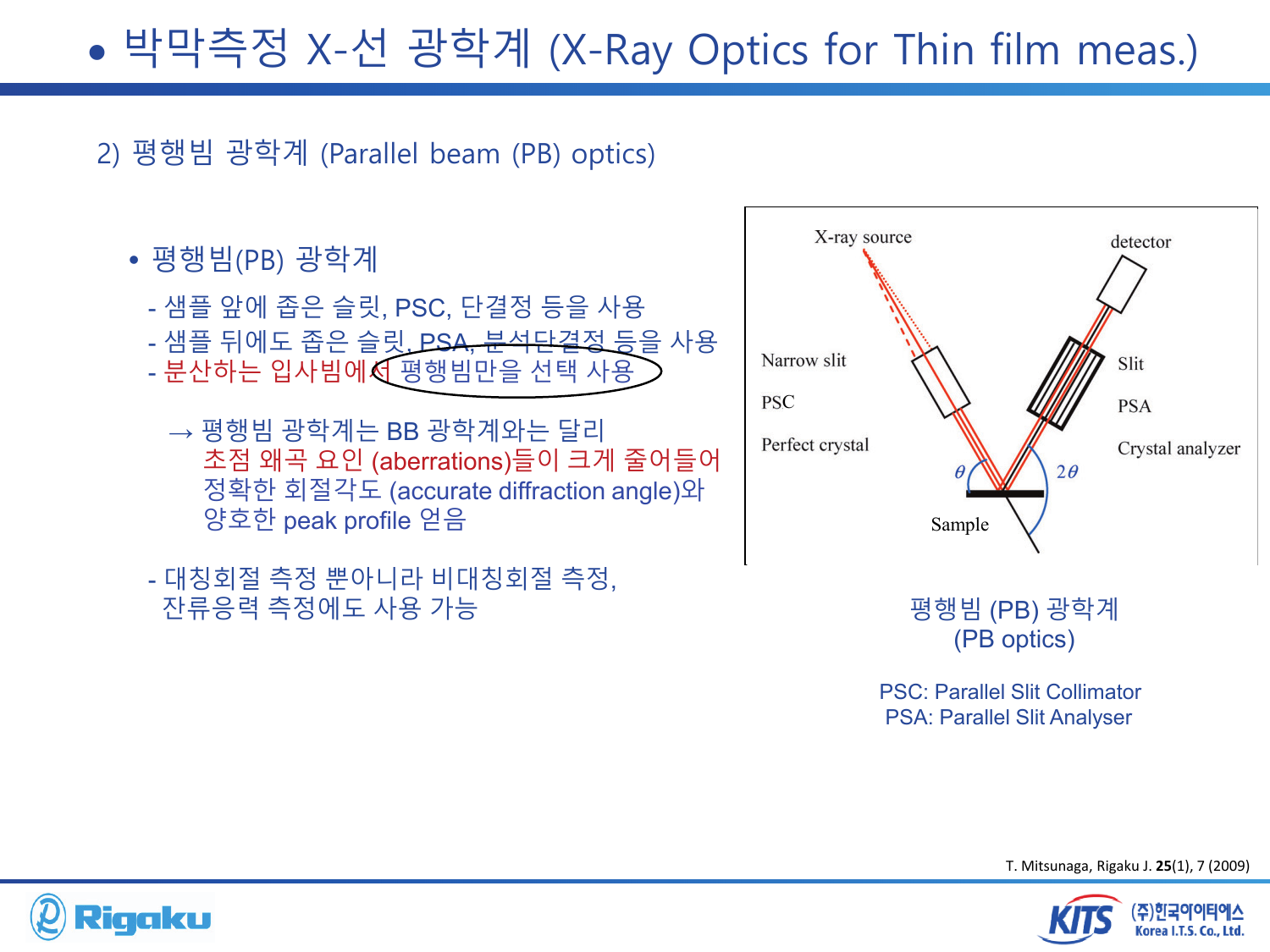 • 박막측정 X-선 광학계 (X-Ray Optics for Thin film meas.)

2) 평행빔 광학계 (Parallel beam (PB) optics)

• 평행빔(PB) 광학계

- 샘플 앞에 좁은 슬릿, PSC, 단결정 등을 사용
- 샘플 뒤에도 좁은 슬릿, PSA, 분석단결정 등을 사용
- 분산하는 입사빔에서 평행빔만을 선택 사용

→ 평행빔 광학계는 BB 광학계와는 달리 초점 왜곡 요인 (aberrations)들이 크게 줄어들어 정확한 회절각도 (accurate diffraction angle)와 양호한 peak profile 얻음

- 대칭회절 측정 뿐아니라 비대칭회절 측정, 잔류응력 측정에도 사용 가능

X-ray source
detector
Narrow slit
PSC
Perfect crystal
Slit
PSA
Crystal analyzer
$\theta$
$2\theta$
Sample

평행빔 (PB) 광학계
(PB optics)

PSC: Parallel Slit Collimator
PSA: Parallel Slit Analyser

T. Mitsunaga, Rigaku J. 25(1), 7 (2009)

Rigaku

KITS (주)한국아이티에스 Korea I.T.S. Co., Ltd.